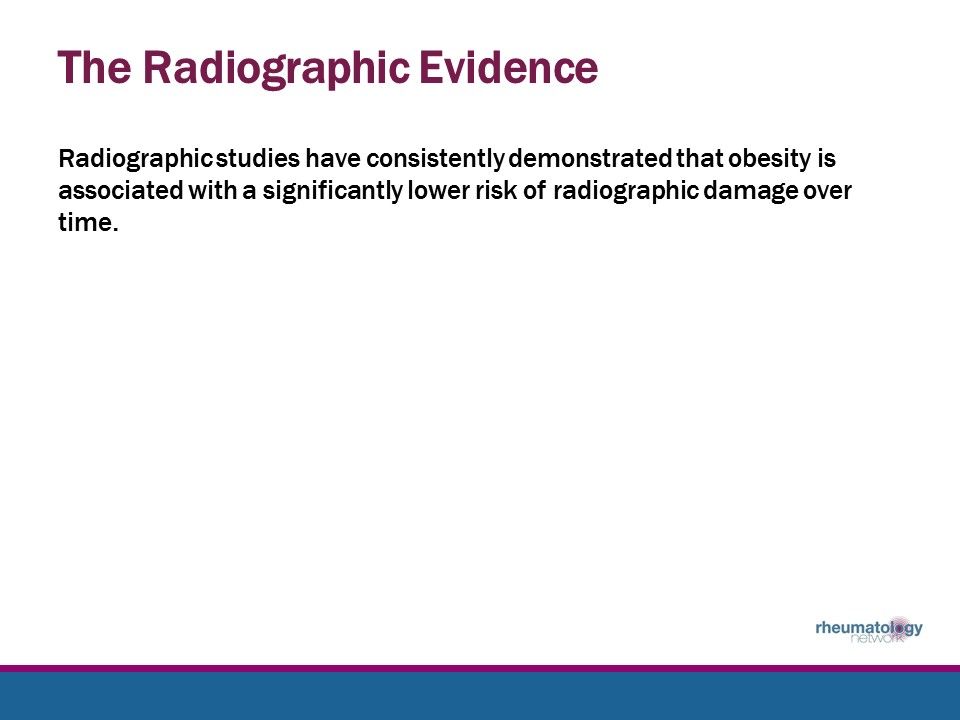 The Radiographic Evidence

Radiographic studies have consistently demonstrated that obesity is associated with a significantly lower risk of radiographic damage over time.

rheumatology network